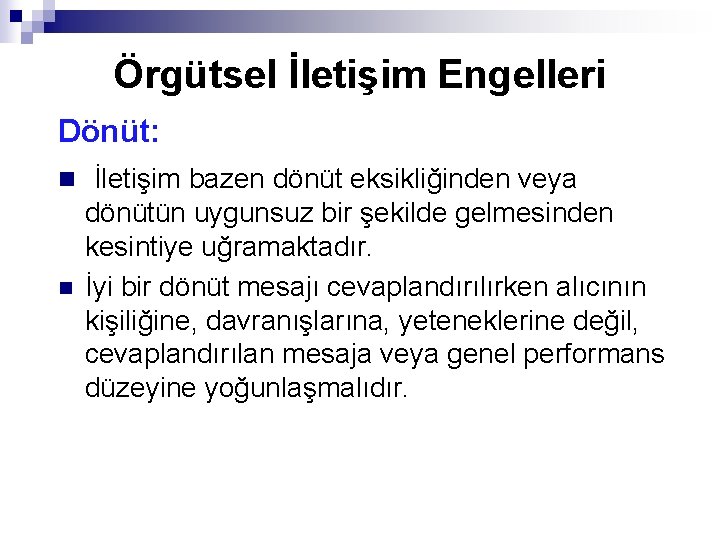 Örgütsel İletişim Engelleri

Dönüt:

İletişim bazen dönüt eksikliğinden veya dönütün uygunsuz bir şekilde gelmesinden kesintiye uğramaktadır.

İyi bir dönüt mesajı cevaplandırılırken alıcının kişiliğine, davranışlarına, yeteneklerine değil, cevaplandırılan mesaja veya genel performans düzeyine yoğunlaşmalıdır.